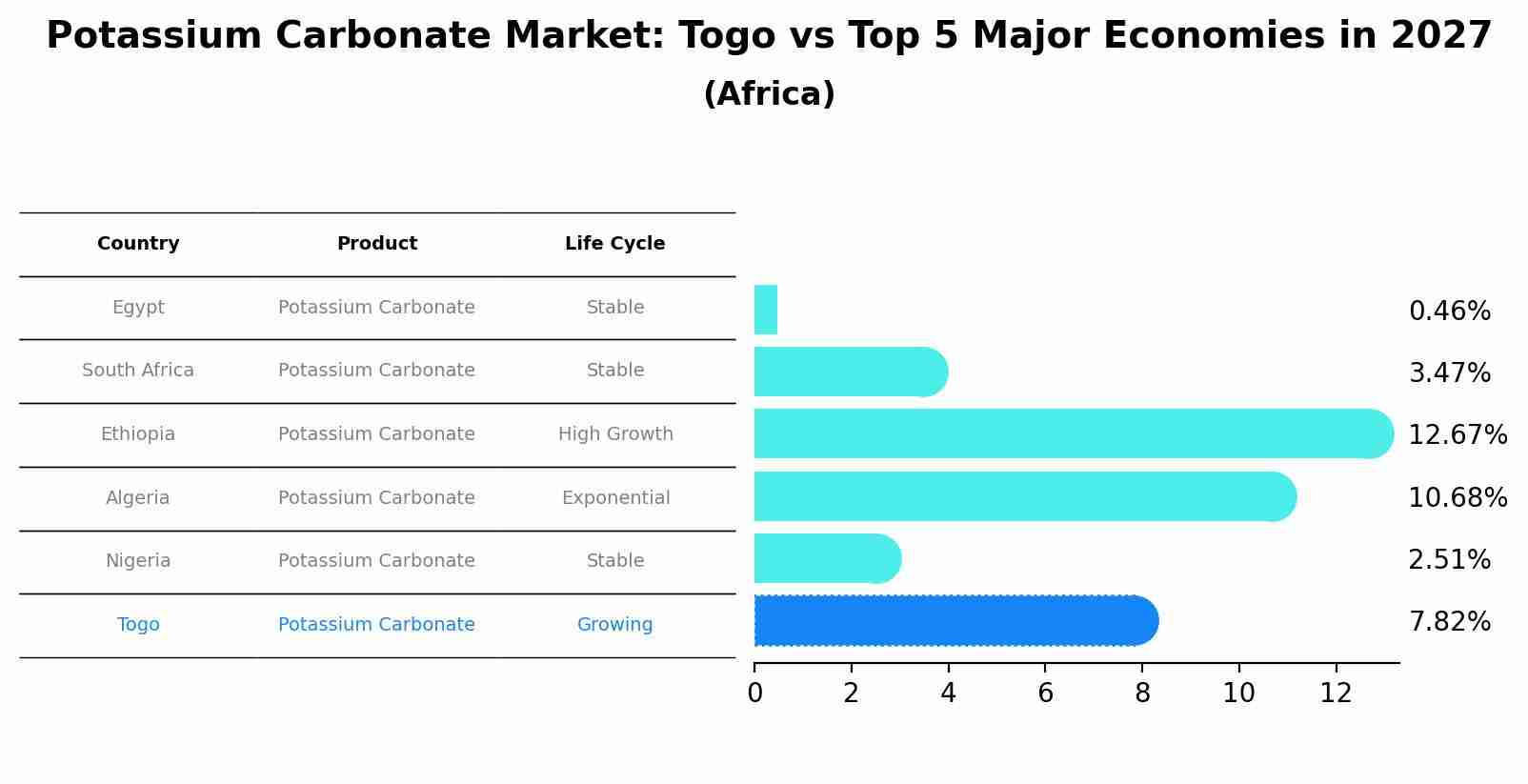 Potassium Carbonate Market: Togo vs Top 5 Major Economies in 2027
(Africa)

| Country | Product | Life Cycle |
|---|---|---|
| Egypt | Potassium Carbonate | Stable |
| South Africa | Potassium Carbonate | Stable |
| Ethiopia | Potassium Carbonate | High Growth |
| Algeria | Potassium Carbonate | Exponential |
| Nigeria | Potassium Carbonate | Stable |
| Togo | Potassium Carbonate | Growing |

0.46%
3.47%
12.67%
10.68%
2.51%
7.82%

0 2 4 6 8 10 12